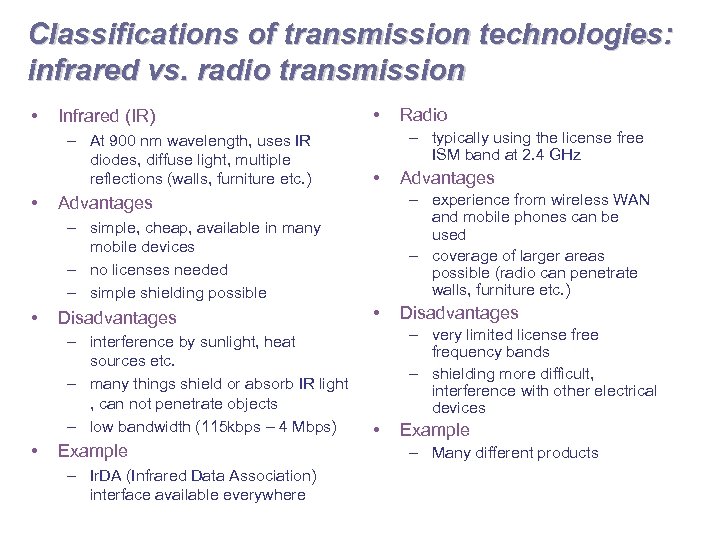 Classifications of transmission technologies: infrared vs. radio transmission

• Infrared (IR)
– At 900 nm wavelength, uses IR diodes, diffuse light, multiple reflections (walls, furniture etc.)
• Advantages
– simple, cheap, available in many mobile devices
– no licenses needed
– simple shielding possible
• Disadvantages
– interference by sunlight, heat sources etc.
– many things shield or absorb IR light , can not penetrate objects
– low bandwidth (115kbps – 4 Mbps)
• Example
– IrDA (Infrared Data Association) interface available everywhere

• Radio
– typically using the license free ISM band at 2.4 GHz
• Advantages
– experience from wireless WAN and mobile phones can be used
– coverage of larger areas possible (radio can penetrate walls, furniture etc.)
• Disadvantages
– very limited license free frequency bands
– shielding more difficult, interference with other electrical devices
• Example
– Many different products